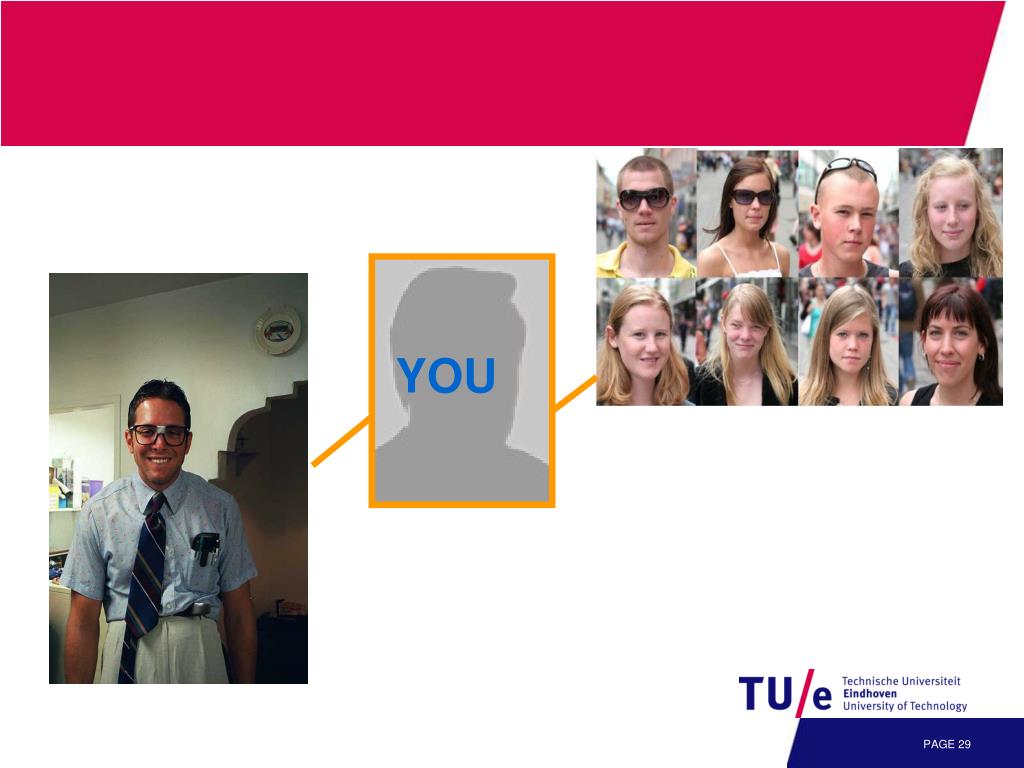 YOU

TU/e Technische Universiteit Eindhoven University of Technology

PAGE 29